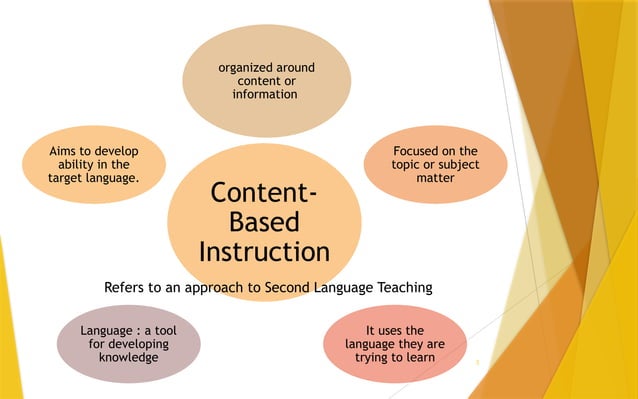 organized around content or information

Aims to develop ability in the target language.

Focused on the topic or subject matter

Content-Based Instruction

Refers to an approach to Second Language Teaching

Language : a tool for developing knowledge

It uses the language they are trying to learn